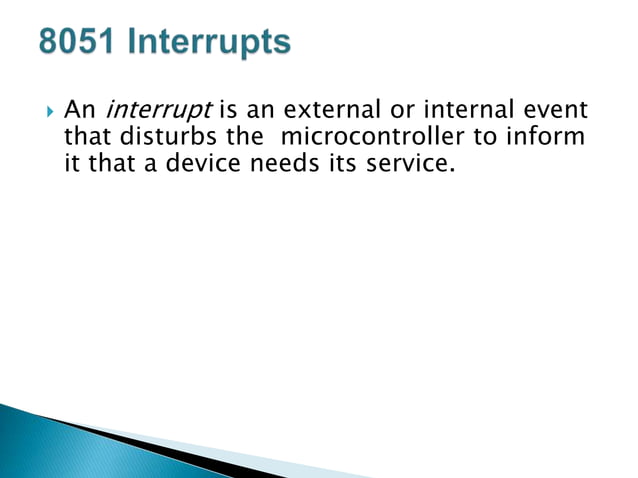 8051 Interrupts

An interrupt is an external or internal event that disturbs the microcontroller to inform it that a device needs its service.